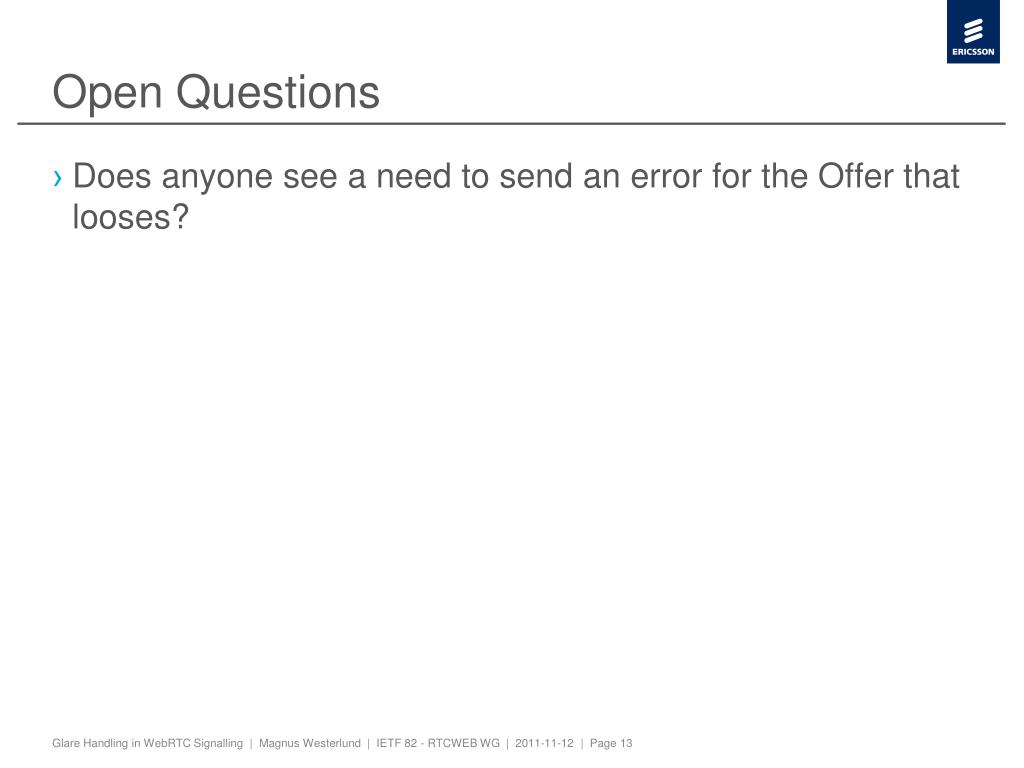 ERICSSON

Open Questions

› Does anyone see a need to send an error for the Offer that looses?

Glare Handling in WebRTC Signalling | Magnus Westerlund | IETF 82 - RTCWEB WG | 2011-11-12 | Page 13